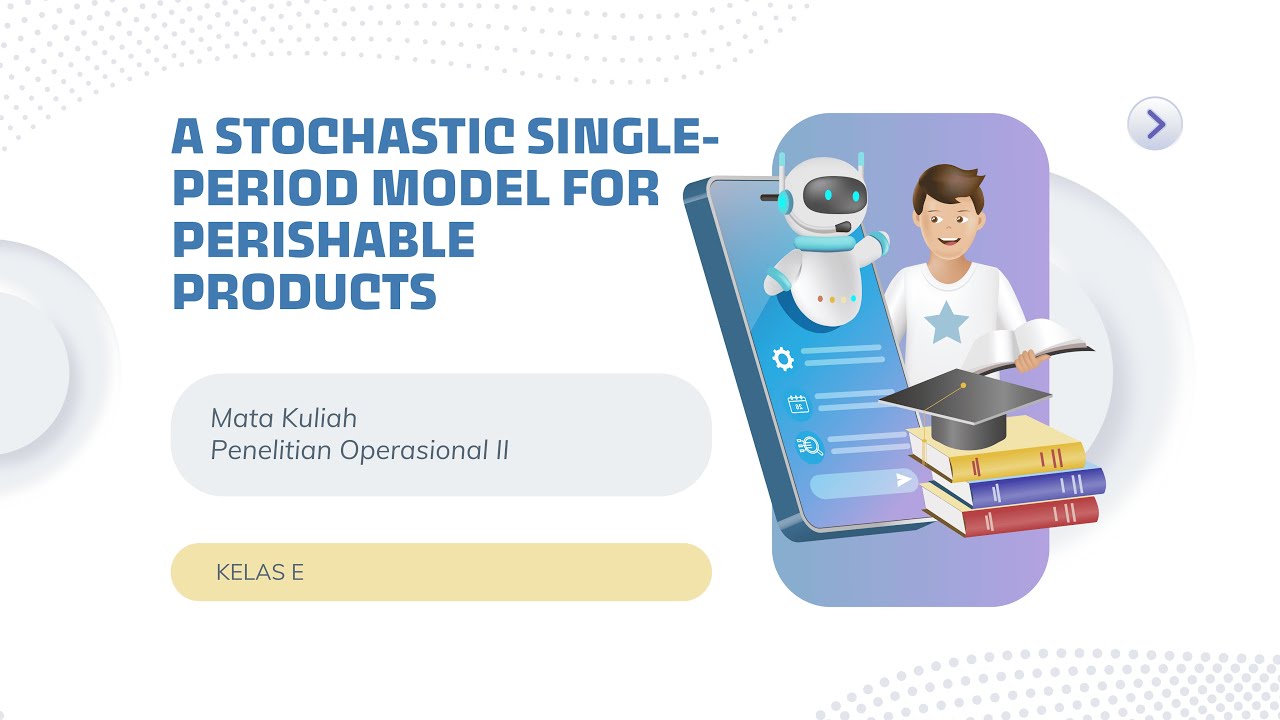 A STOCHASTIC SINGLE-PERIOD MODEL FOR PERISHABLE PRODUCTS

Mata Kuliah
Penelitian Operasional II

KELAS E